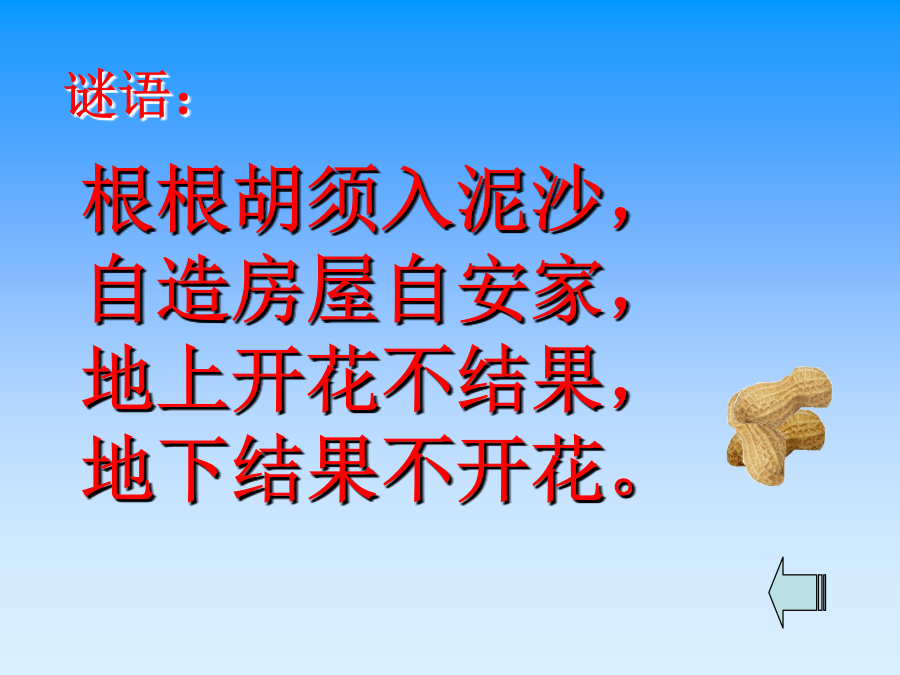 谜语:

根根胡须入泥沙,
自造房屋自安家,
地上开花不结果,
地下结果不开花。